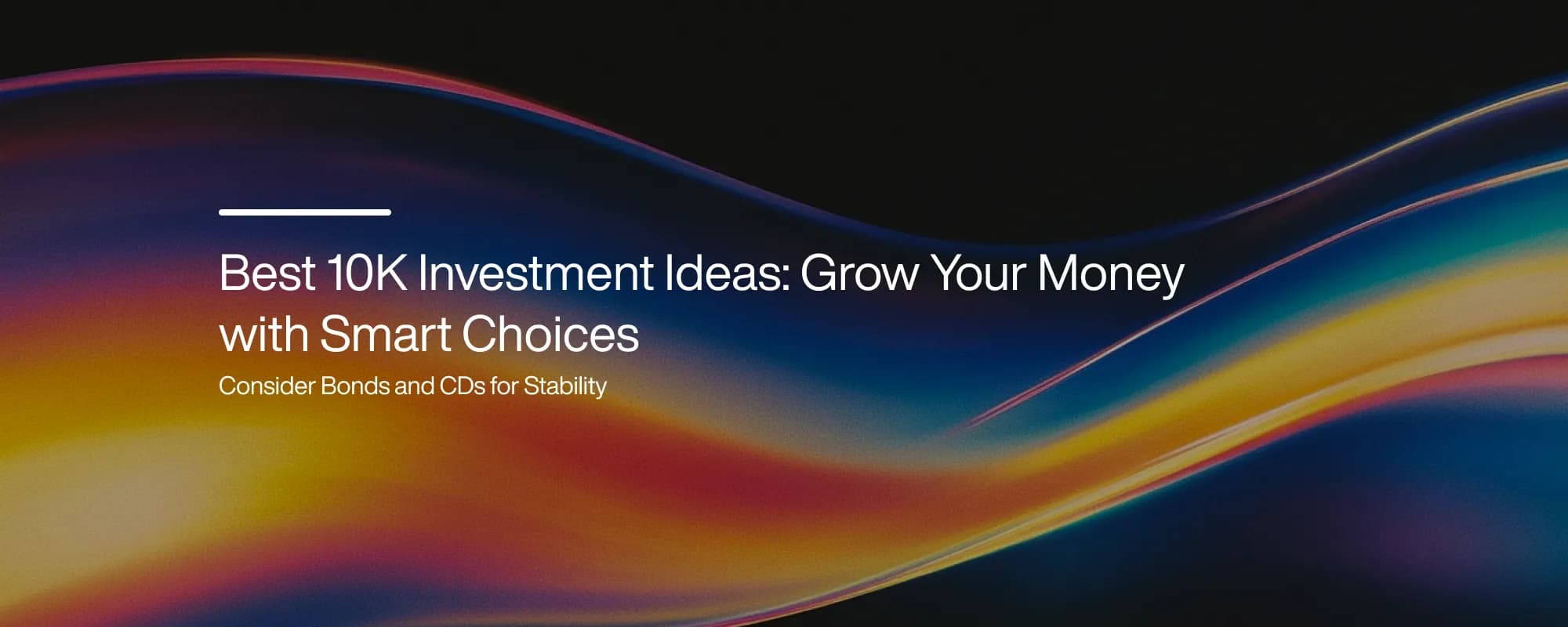 Best 10K Investment Ideas: Grow Your Money with Smart Choices

Consider Bonds and CDs for Stability